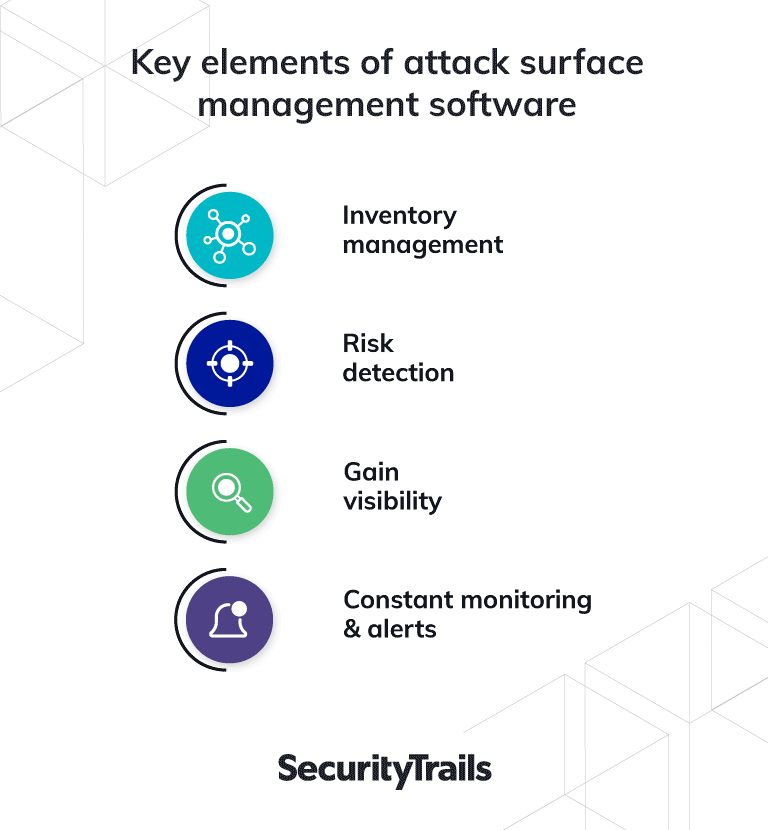 Key elements of attack surface management software

Inventory management

Risk detection

Gain visibility

Constant monitoring & alerts

SecurityTrails